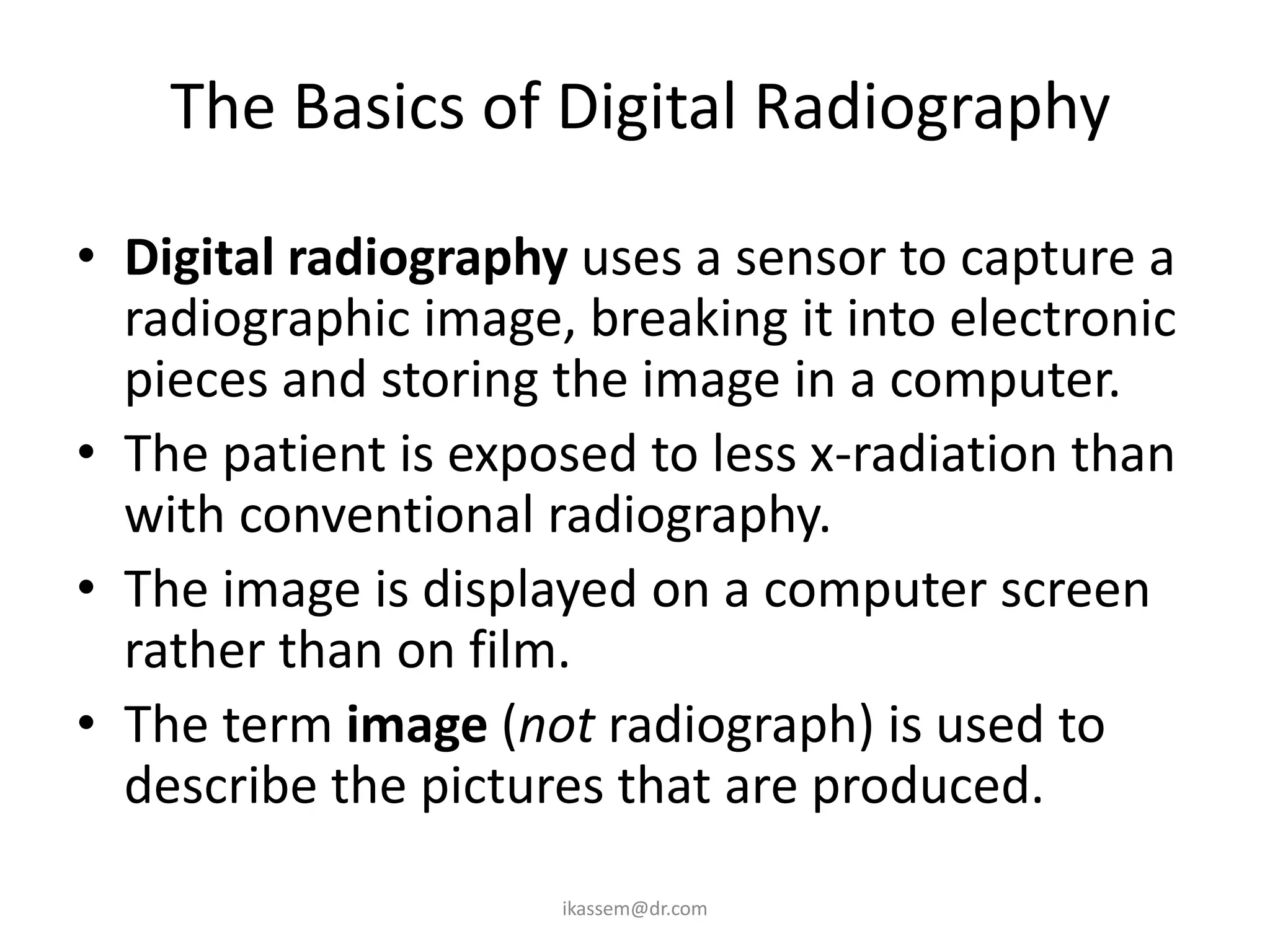 The Basics of Digital Radiography

• Digital radiography uses a sensor to capture a radiographic image, breaking it into electronic pieces and storing the image in a computer.
• The patient is exposed to less x-radiation than with conventional radiography.
• The image is displayed on a computer screen rather than on film.
• The term image (not radiograph) is used to describe the pictures that are produced.

ikassem@dr.com